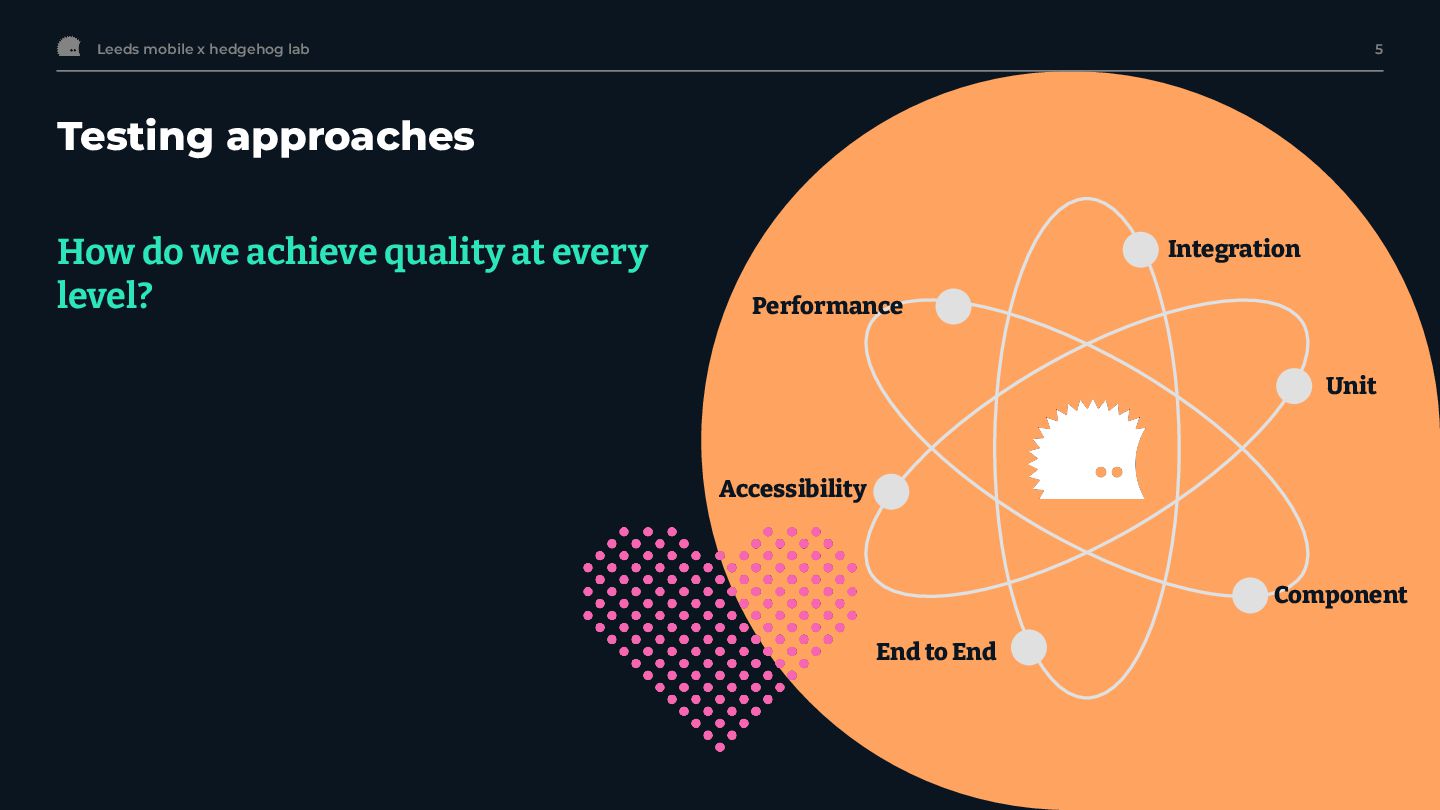 Leeds mobile x hedgehog lab

5

Testing approaches

How do we achieve quality at every level?

Integration

Performance

Unit

Accessibility

Component

End to End